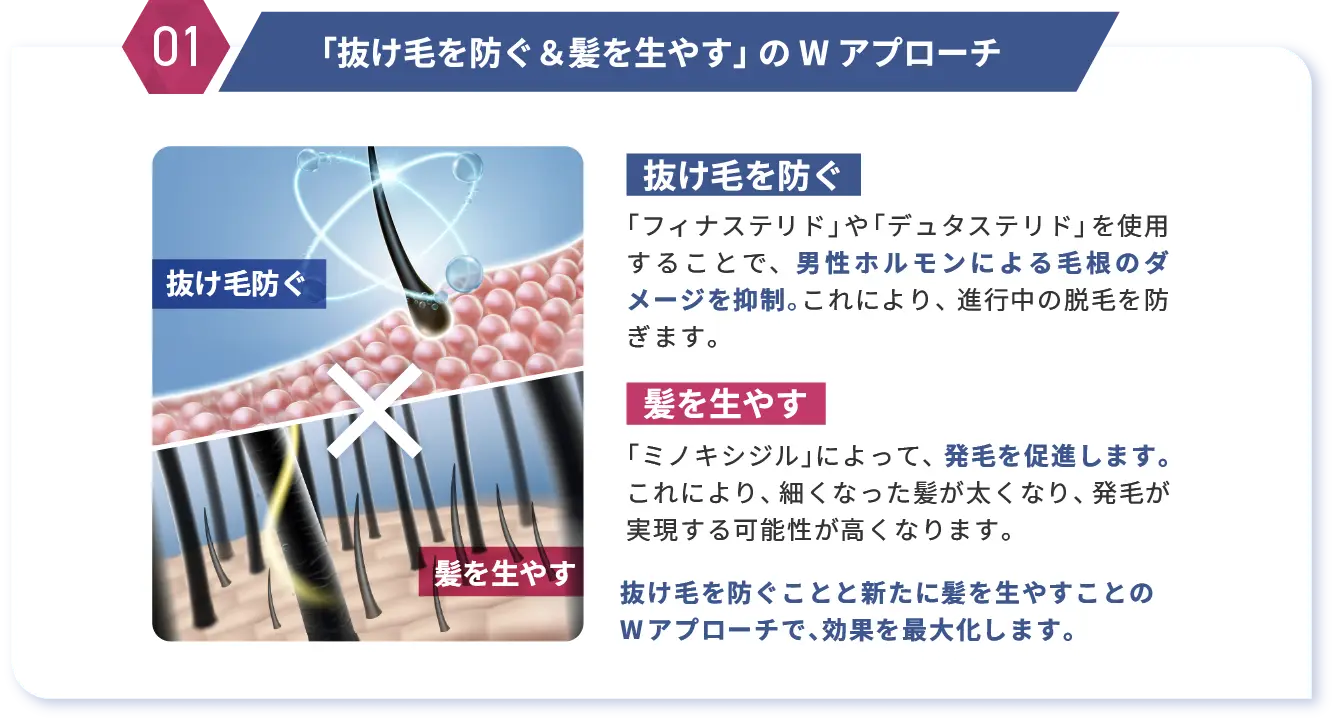 01

「抜け毛を防ぐ＆髪を生やす」のＷアプローチ

抜け毛防ぐ

髪を生やす

抜け毛を防ぐ

「フィナステリド」や「デュタステリド」を使用することで、男性ホルモンによる毛根のダメージを抑制。これにより、進行中の脱毛を防ぎます。

髪を生やす

「ミノキシジル」によって、発毛を促進します。これにより、細くなった髪が太くなり、発毛が実現する可能性が高くなります。

抜け毛を防ぐことと新たに髪を生やすことのＷアプローチで、効果を最大化します。